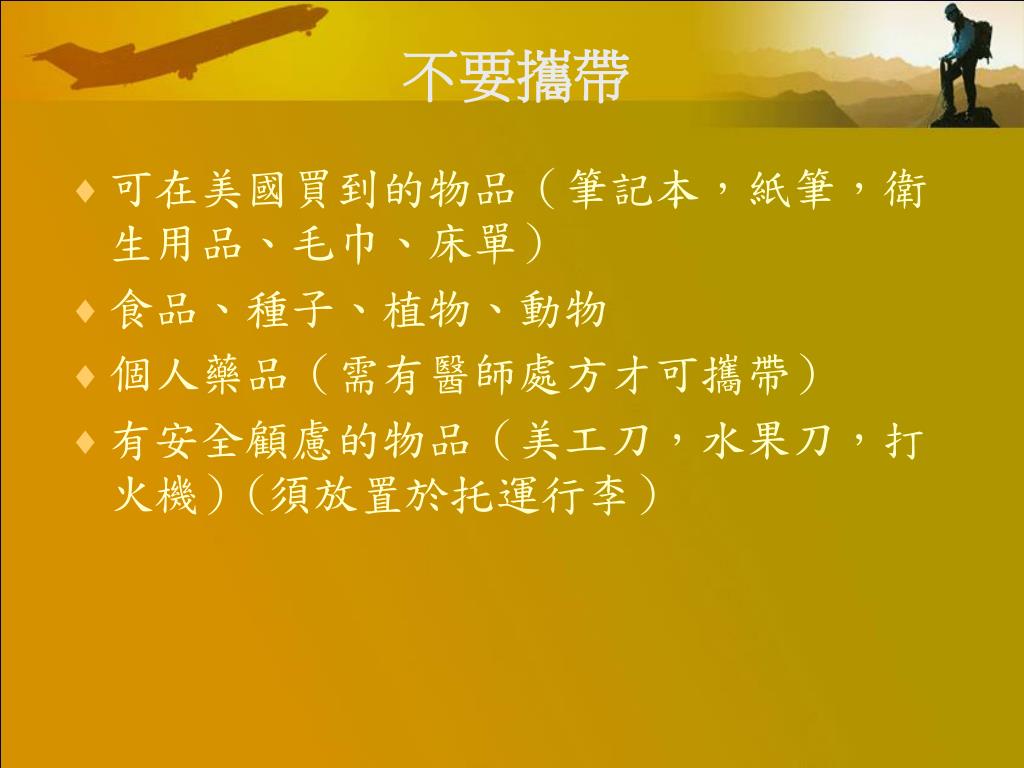 不要攜帶

♦ 可在美國買到的物品（筆記本，紙筆，衛生用品、毛巾、床單）
♦ 食品、種子、植物、動物
♦ 個人藥品（需有醫師處方才可攜帶）
♦ 有安全顧慮的物品（美工刀，水果刀，打火機）（須放置於托運行李）